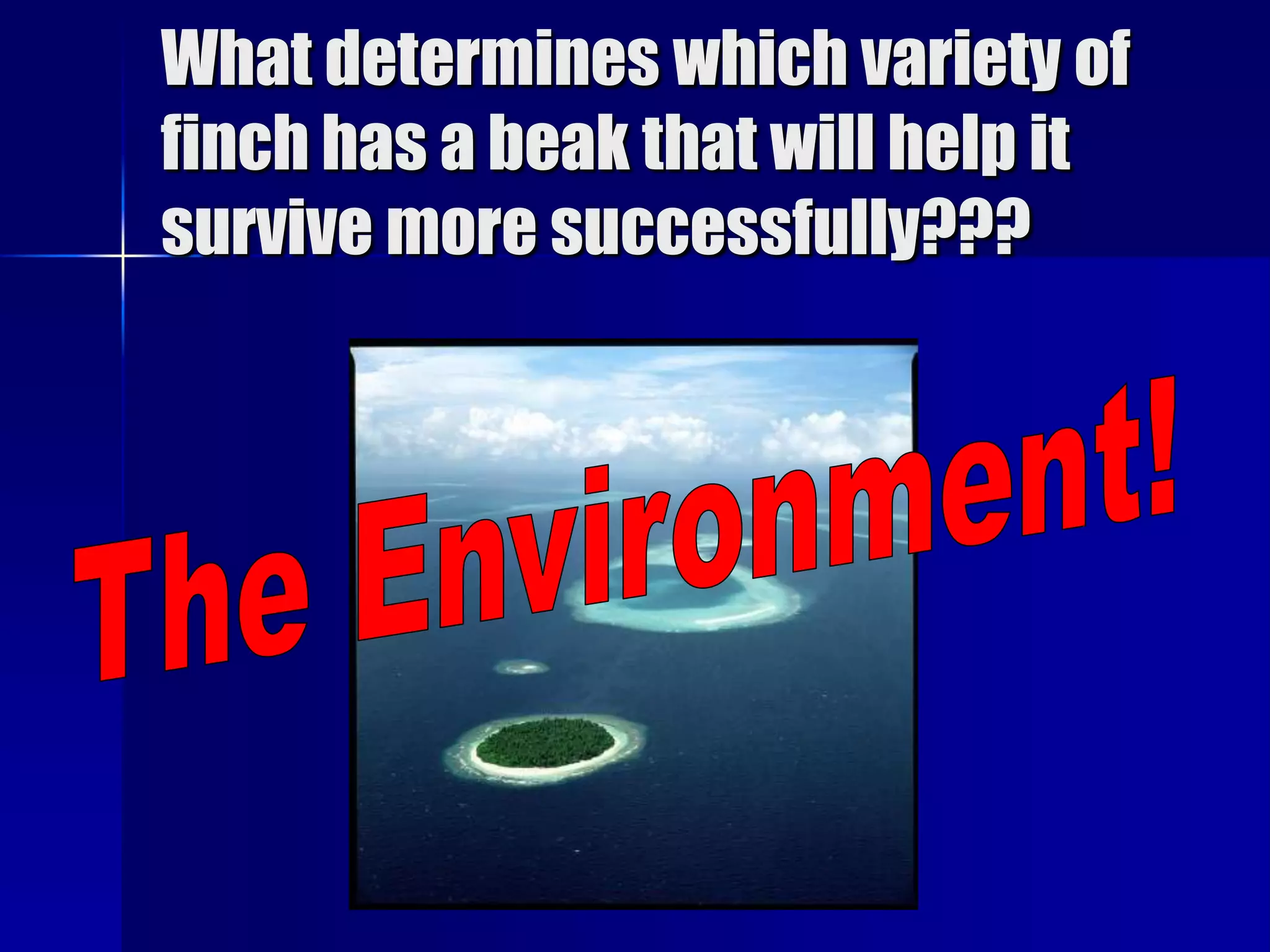 What determines which variety of finch has a beak that will help it survive more successfully???

The Environment!